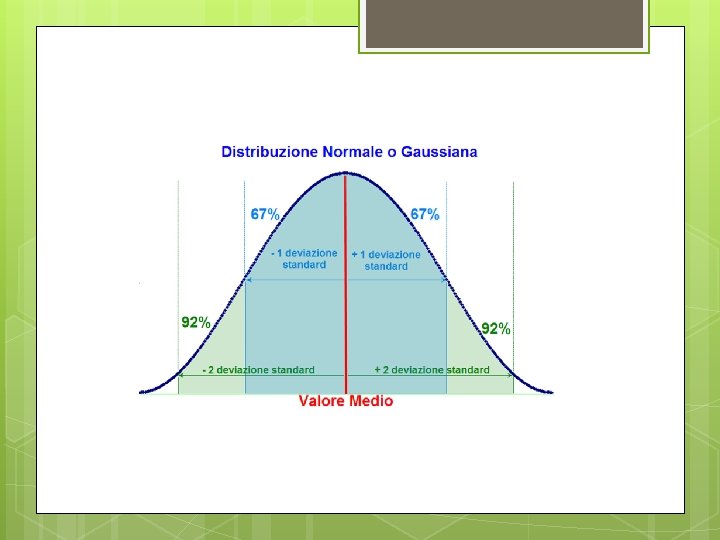 Distribuzione Normale o Gaussiana

67%

67%

- 1 deviazione standard

+ 1 deviazione standard

92%

92%

- 2 deviazione standard

+ 2 deviazione standard

Valore Medio